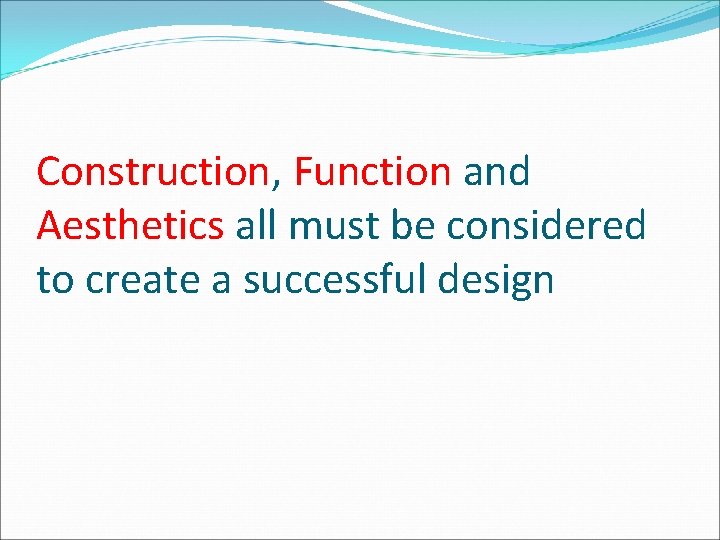 Construction, Function and Aesthetics all must be considered to create a successful design